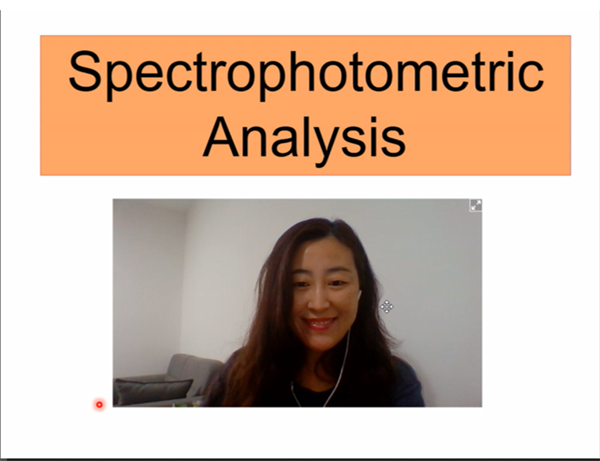 Spectrophotometric Analysis